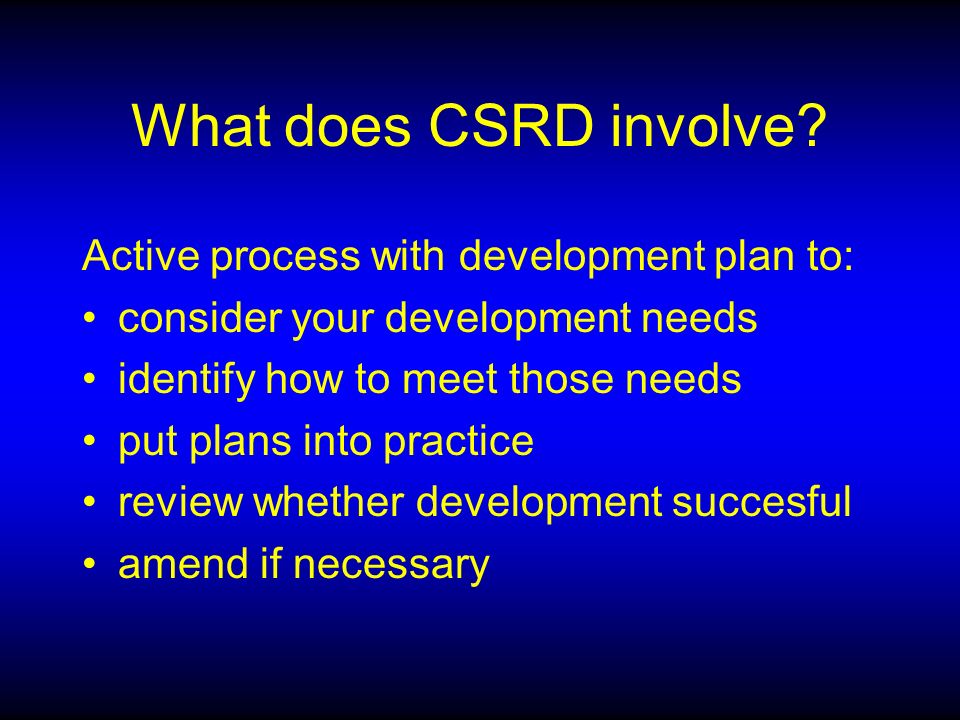 What does CSRD involve?

Active process with development plan to:
• consider your development needs
• identify how to meet those needs
• put plans into practice
• review whether development succesful
• amend if necessary